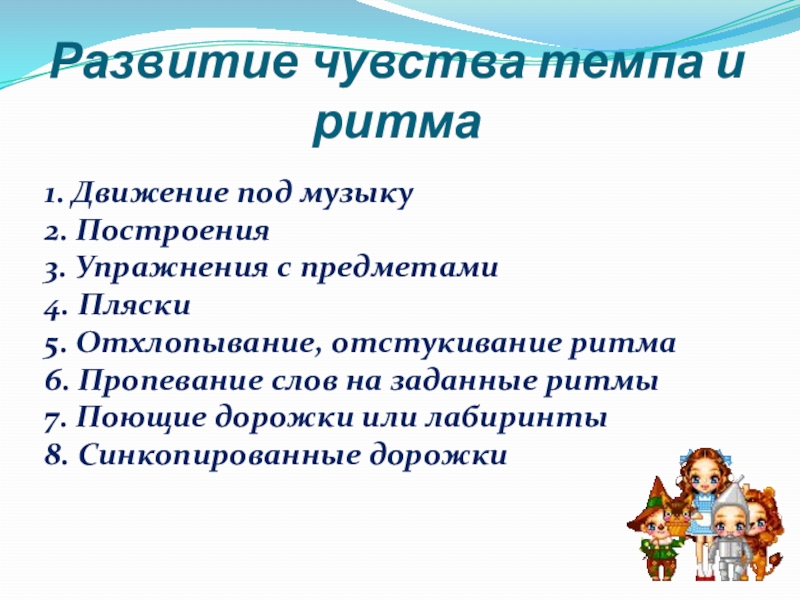 Развитие чувства темпа и ритма

1. Движение под музыку
2. Построения
3. Упражнения с предметами
4. Пляски
5. Отхлопывание, отстукивание ритма
6. Пропевание слов на заданные ритмы
7. Поющие дорожки или лабиринты
8. Синкопированные дорожки